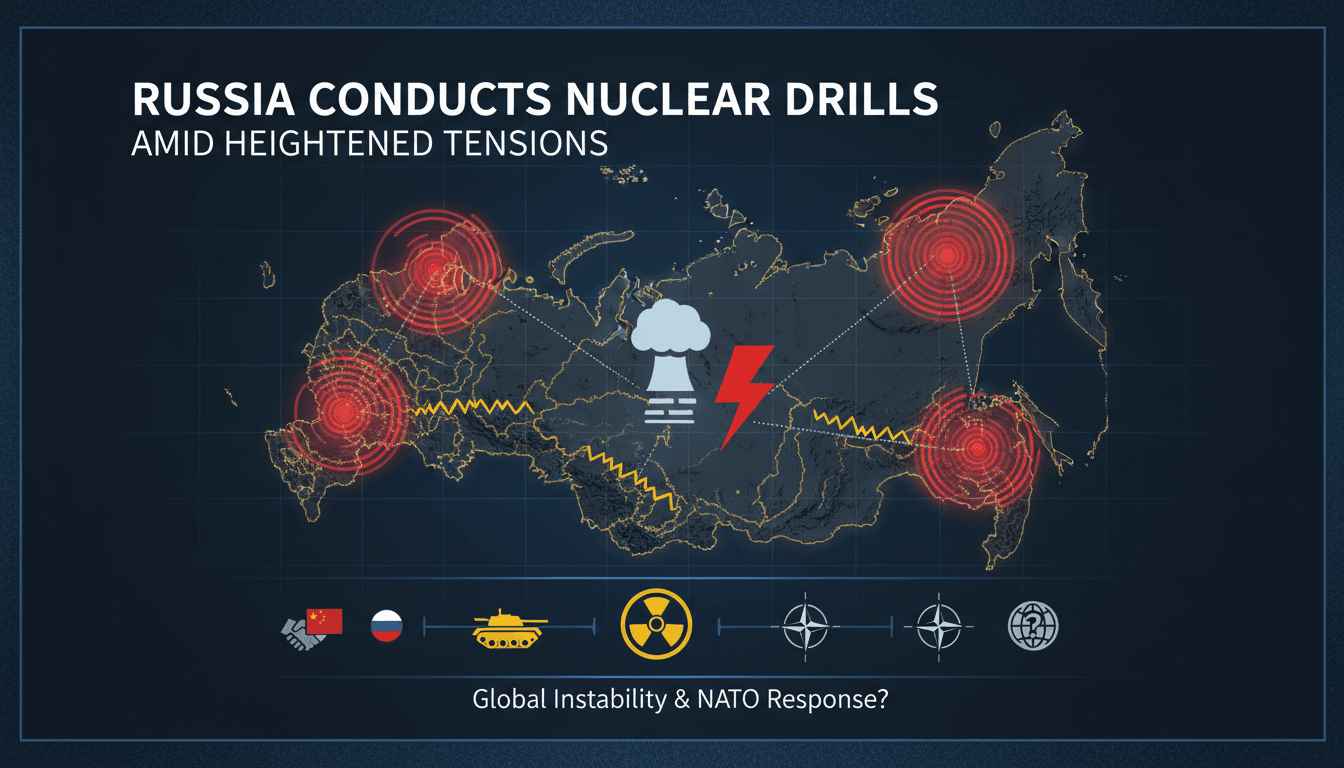 RUSSIA CONDUCTS NUCLEAR DRILLS
AMID HEIGHTENED TENSIONS

Global Instability & NATO Response?